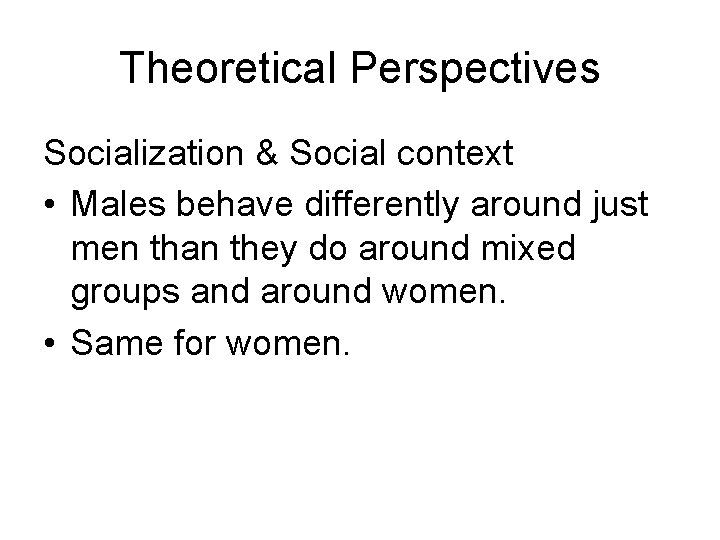 Theoretical Perspectives

Socialization & Social context

• Males behave differently around just men than they do around mixed groups and around women.
• Same for women.